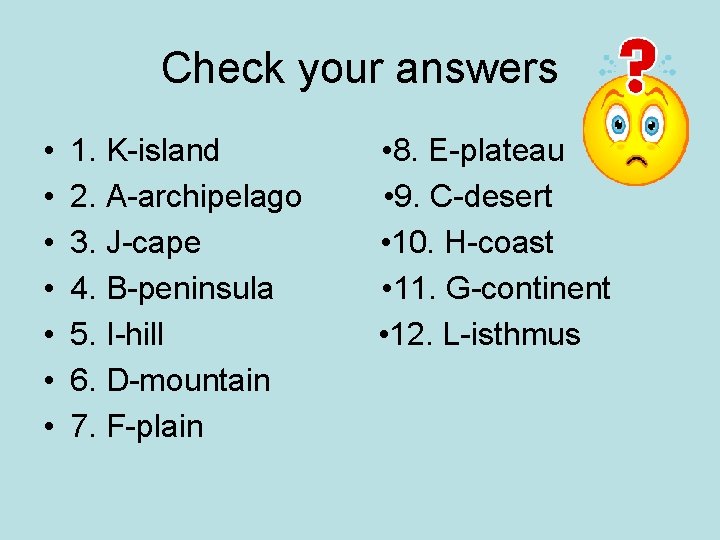 Check your answers

• 1. K-island
• 2. A-archipelago
• 3. J-cape
• 4. B-peninsula
• 5. I-hill
• 6. D-mountain
• 7. F-plain

•8. E-plateau
•9. C-desert
•10. H-coast
•11. G-continent
•12. L-isthmus